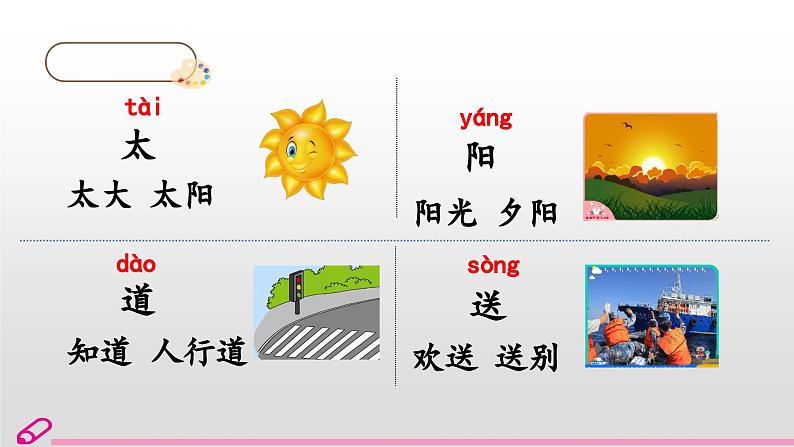 tài
太
太大 太阳

yáng
阳
阳光 夕阳

dào
道
知道 人行道

sòng
送
欢送 送别